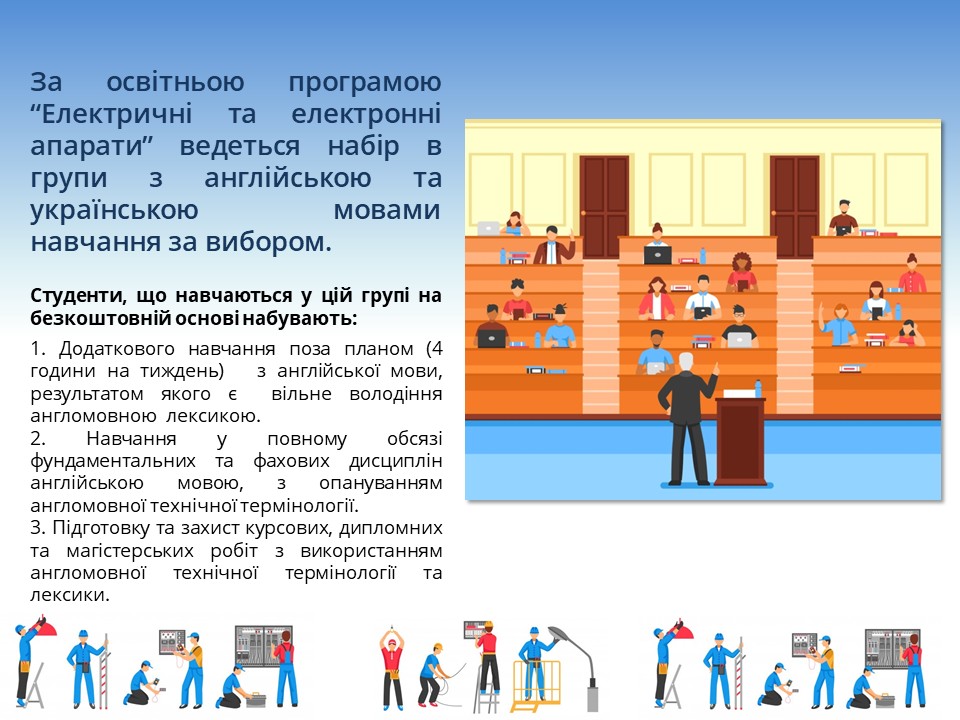 За освітньою програмою “Електричні та електронні апарати” ведеться набір в групи з англійською та українською мовами навчання за вибором.

Студенти, що навчаються у цій групі на безкоштовній основі набувають:

1. Додаткового навчання поза планом (4 години на тиждень) з англійської мови, результатом якого є вільне володіння англомовною лексикою.
2. Навчання у повному обсязі фундаментальних та фахових дисциплін англійською мовою, з опануванням англомовної технічної термінології.
3. Підготовку та захист курсових, дипломних та магістерських робіт з використанням англомовної технічної термінології та лексики.